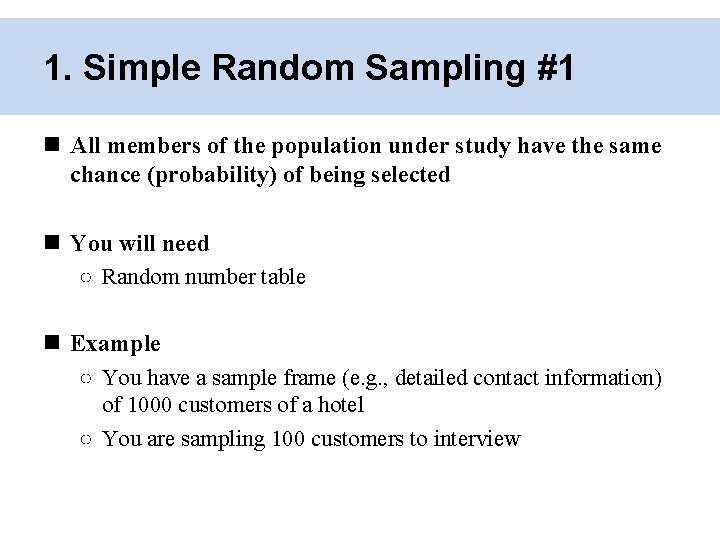 1. Simple Random Sampling #1

■ All members of the population under study have the same chance (probability) of being selected

■ You will need
○ Random number table

■ Example
○ You have a sample frame (e.g., detailed contact information) of 1000 customers of a hotel
○ You are sampling 100 customers to interview